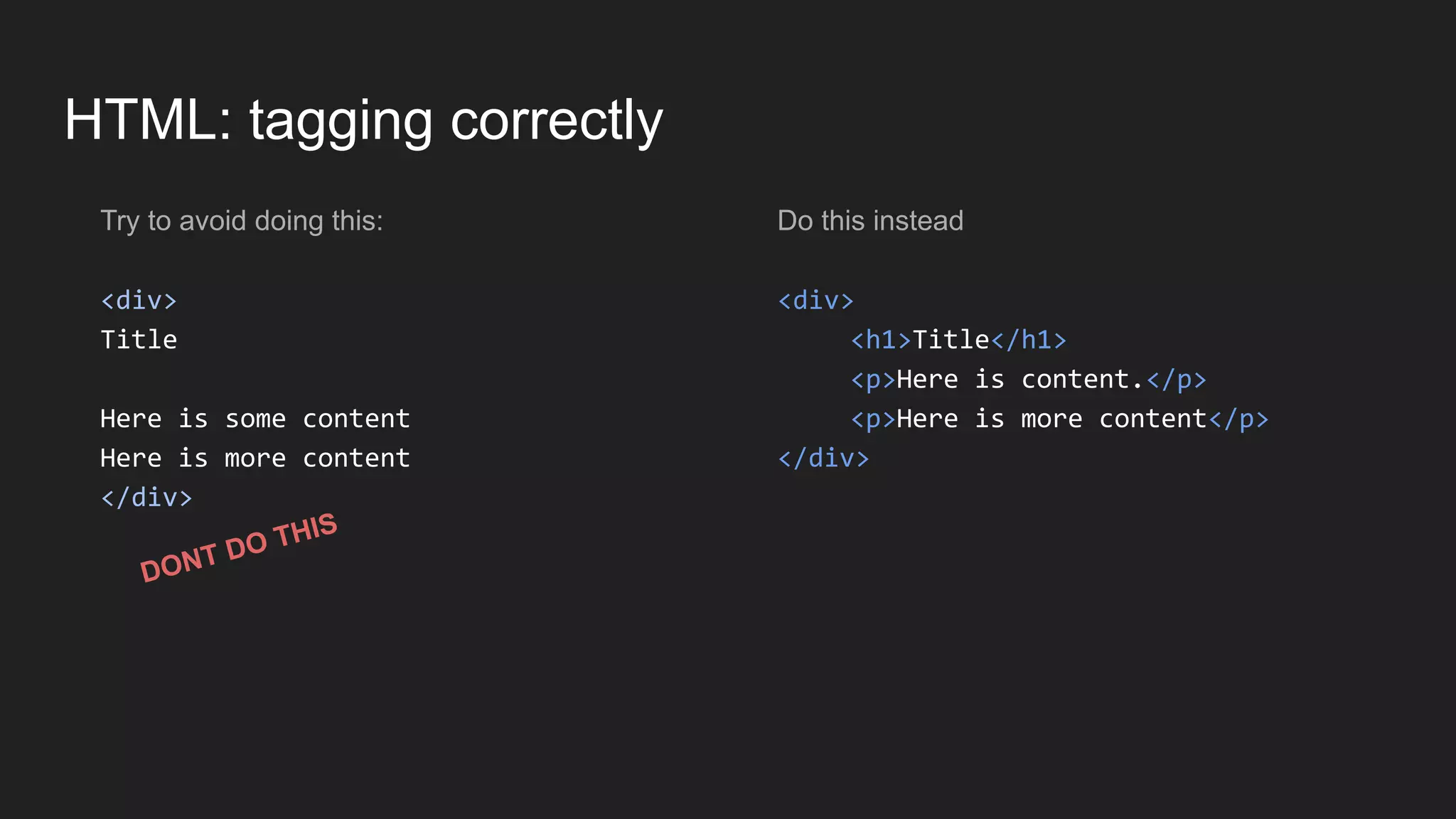 HTML: tagging correctly

Try to avoid doing this:

<div>
Title

Here is some content
Here is more content
</div>

DONT DO THIS

Do this instead

<div>
    <h1>Title</h1>
    <p>Here is content.</p>
    <p>Here is more content</p>
</div>